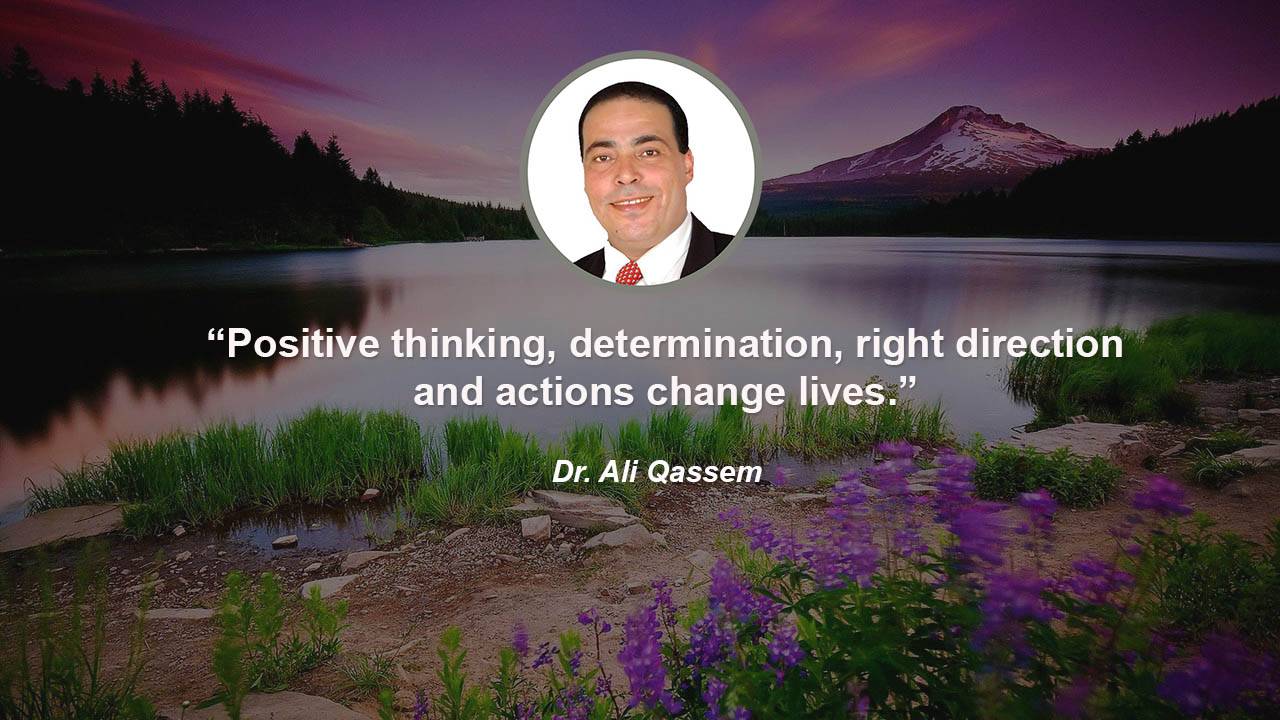 “Positive thinking, determination, right direction and actions change lives.”

Dr. Ali Qassem